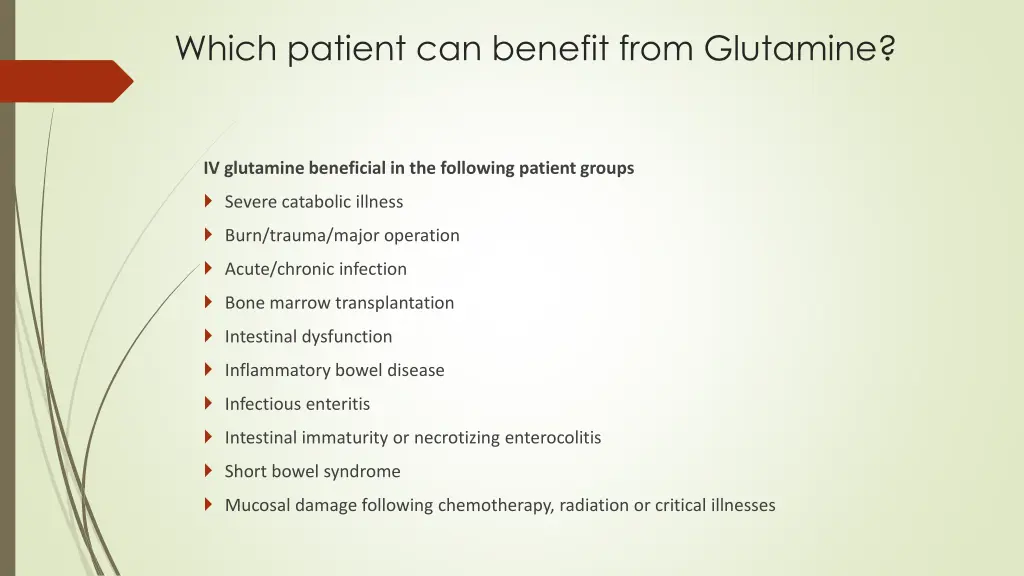 Which patient can benefit from Glutamine?

IV glutamine beneficial in the following patient groups

Severe catabolic illness

Burn/trauma/major operation

Acute/chronic infection

Bone marrow transplantation

Intestinal dysfunction

Inflammatory bowel disease

Infectious enteritis

Intestinal immaturity or necrotizing enterocolitis

Short bowel syndrome

Mucosal damage following chemotherapy, radiation or critical illnesses